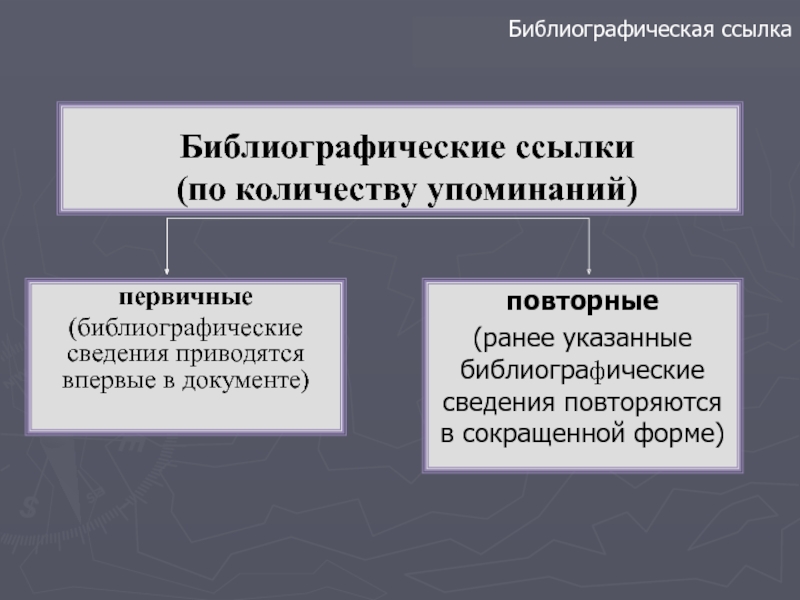 Библиографическая ссылка

Библиографические ссылки
(по количеству упоминаний)

первичные
(библиографические сведения приводятся впервые в документе)

повторные
(ранее указанные библиографические сведения повторяются в сокращенной форме)